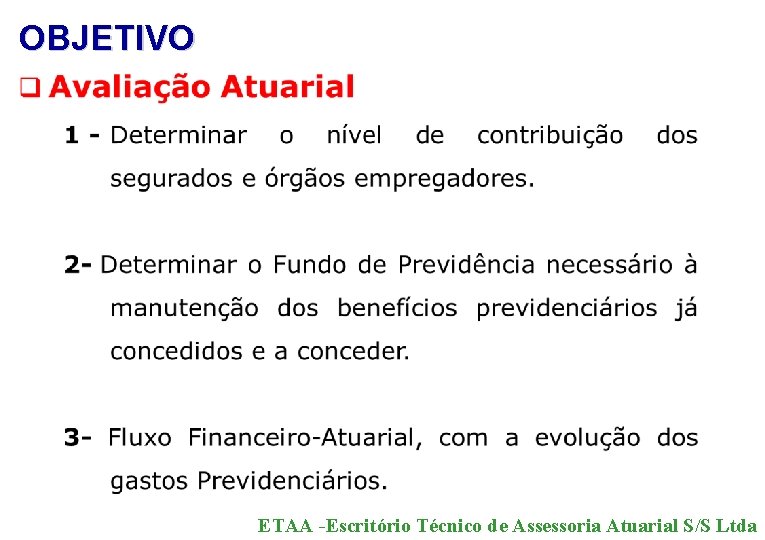 OBJETIVO

❑ Avaliação Atuarial

1 - Determinar o nível de contribuição dos segurados e órgãos empregadores.

2- Determinar o Fundo de Previdência necessário à manutenção dos benefícios previdenciários já concedidos e a conceder.

3- Fluxo Financeiro-Atuarial, com a evolução dos gastos Previdenciários.

ETAA -Escritório Técnico de Assessoria Atuarial S/S Ltda